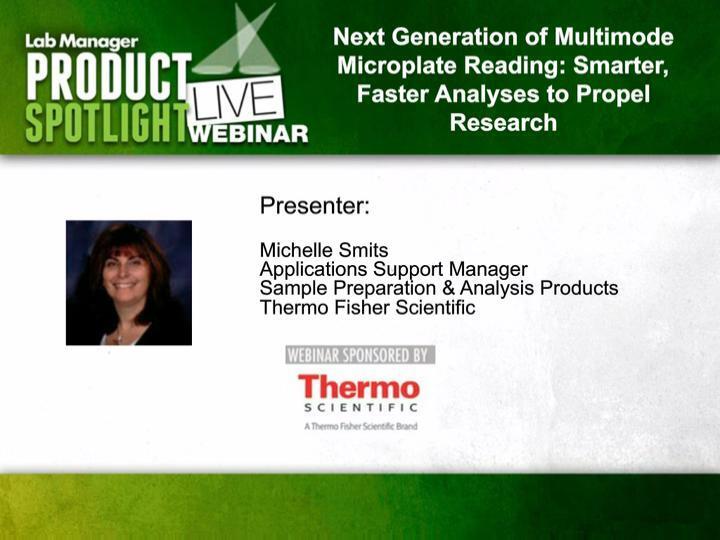 Lab Manager
PRODUCT SPOTLIGHT LIVE WEBINAR

Next Generation of Multimode Microplate Reading: Smarter, Faster Analyses to Propel Research

Presenter:

Michelle Smits
Applications Support Manager
Sample Preparation & Analysis Products
Thermo Fisher Scientific

WEBINAR SPONSORED BY
Thermo
SCIENTIFIC
A Thermo Fisher Scientific Brand